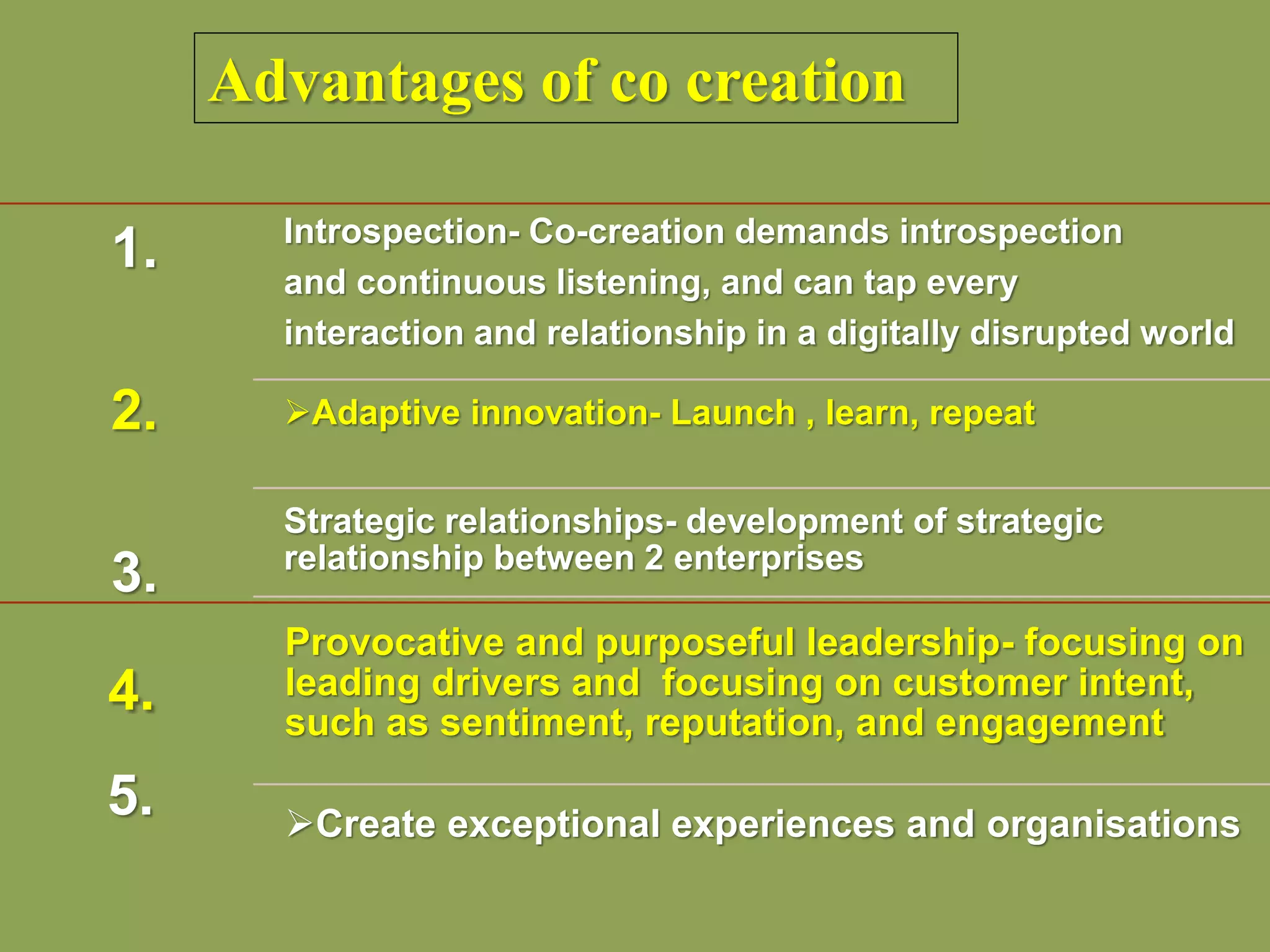 Advantages of co creation

1.

Introspection- Co-creation demands introspection and continuous listening, and can tap every interaction and relationship in a digitally disrupted world

2.

➢Adaptive innovation- Launch , learn, repeat

3.

Strategic relationships- development of strategic relationship between 2 enterprises

4.

Provocative and purposeful leadership- focusing on leading drivers and  focusing on customer intent, such as sentiment, reputation, and engagement

5.

➢Create exceptional experiences and organisations